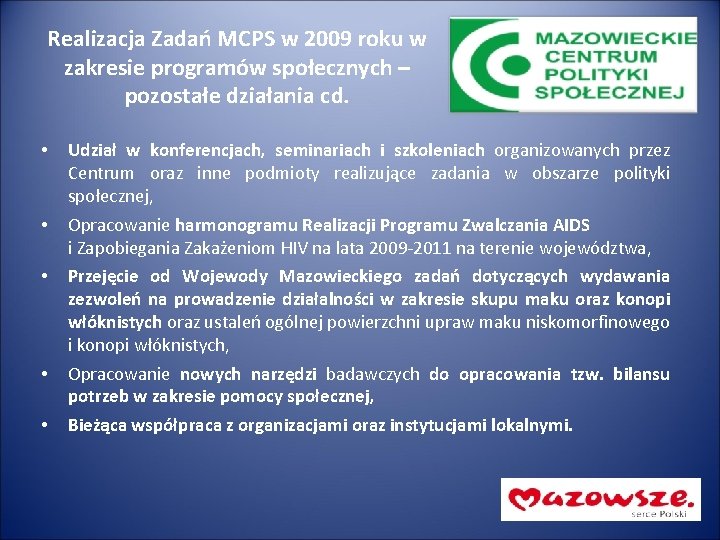 Realizacja Zadań MCPS w 2009 roku w zakresie programów społecznych – pozostałe działania cd.

MAZOWIECKIE CENTRUM POLITYKI SPOŁECZNEJ

• Udział w konferencjach, seminariach i szkoleniach organizowanych przez Centrum oraz inne podmioty realizujące zadania w obszarze polityki społecznej,

• Opracowanie harmonogramu Realizacji Programu Zwalczania AIDS i Zapobiegania Zakażeniom HIV na lata 2009-2011 na terenie województwa,

• Przejęcie od Wojewody Mazowieckiego zadań dotyczących wydawania zezwoleń na prowadzenie działalności w zakresie skupu maku oraz konopi włóknistych oraz ustaleń ogólnej powierzchni upraw maku niskomorfinowego i konopi włóknistych,

• Opracowanie nowych narzędzi badawczych do opracowania tzw. bilansu potrzeb w zakresie pomocy społecznej,

• Bieżąca współpraca z organizacjami oraz instytucjami lokalnymi.

Mazowsze. serce Polski